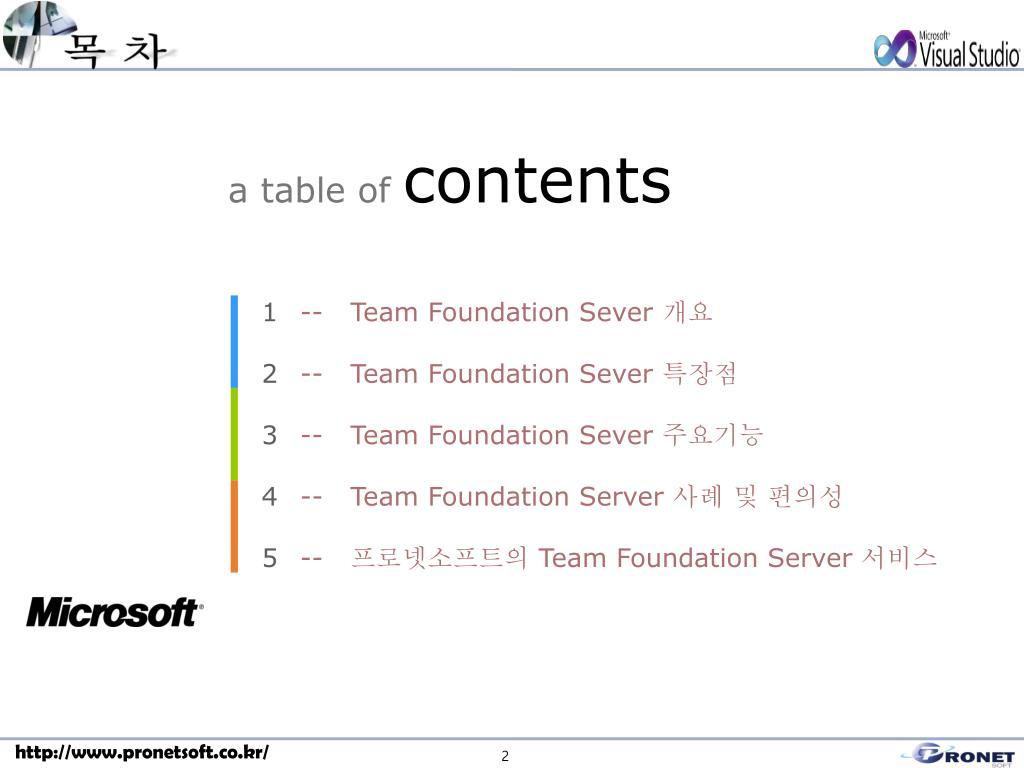 목 차

Microsoft Visual Studio

a table of contents

1 -- Team Foundation Sever 개요

2 -- Team Foundation Sever 특장점

3 -- Team Foundation Sever 주요기능

4 -- Team Foundation Server 사례 및 편의성

5 -- 프로넷소프트의 Team Foundation Server 서비스

Microsoft

http://www.pronetsoft.co.kr/

2

PRONET SOFT